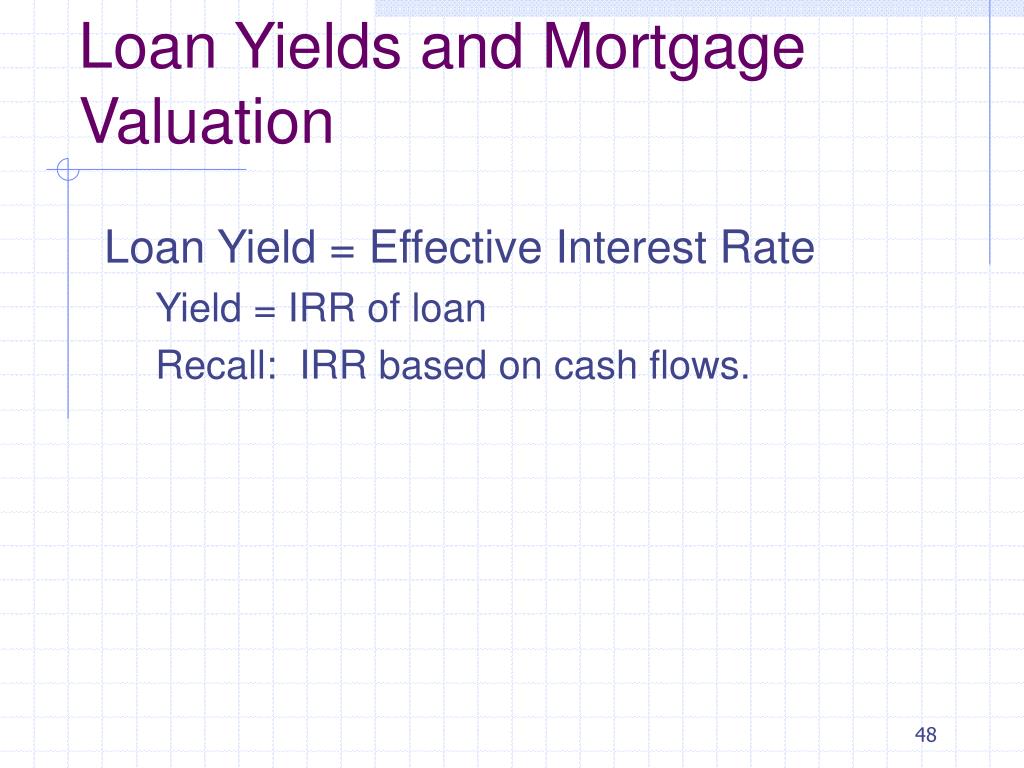 Loan Yields and Mortgage Valuation

Loan Yield = Effective Interest Rate

Yield = IRR of loan

Recall: IRR based on cash flows.

48